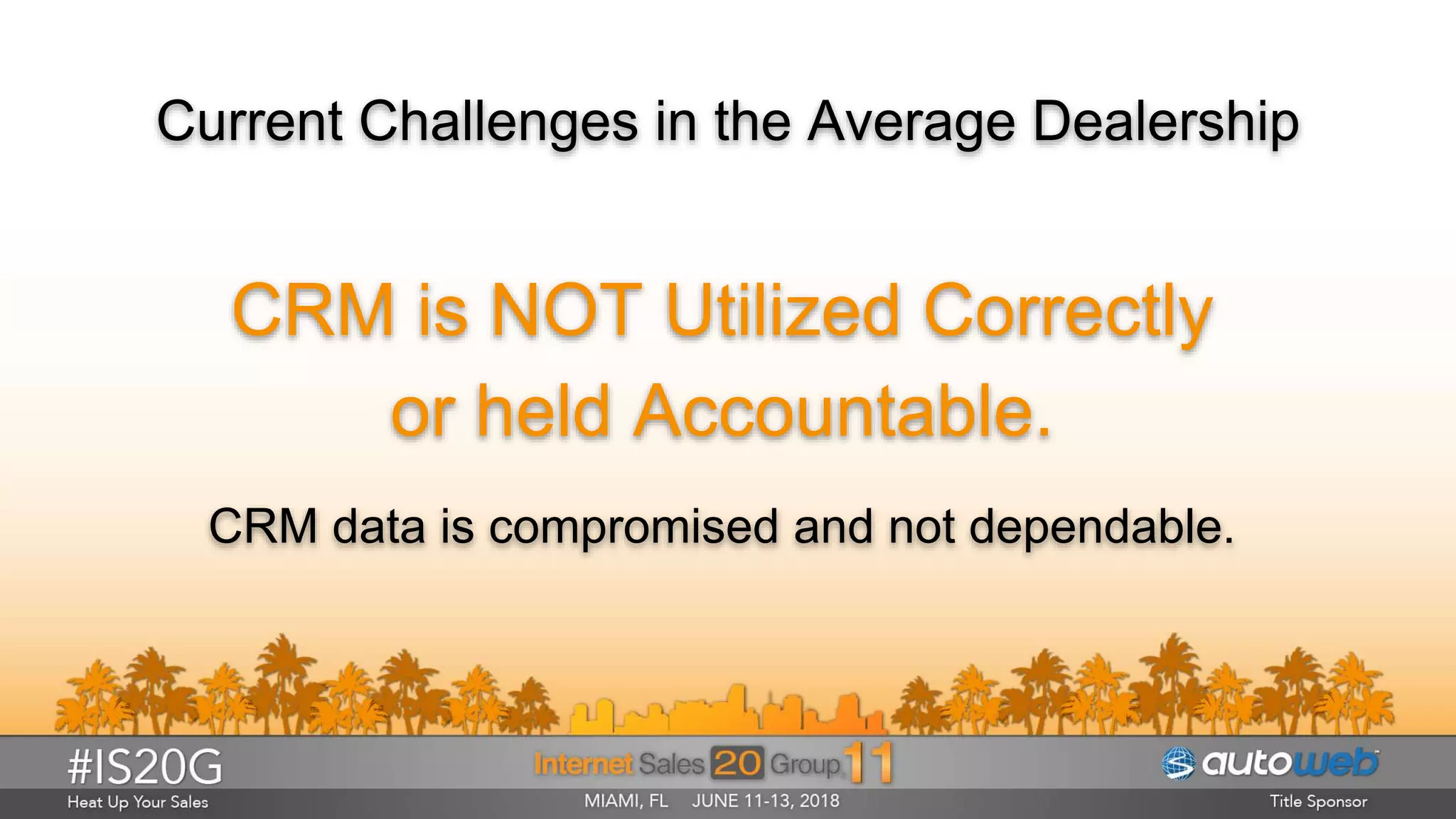 Current Challenges in the Average Dealership

CRM is NOT Utilized Correctly or held Accountable.

CRM data is compromised and not dependable.

#IS20G
Heat Up Your Sales

Internet Sales 20 Group 11
MIAMI, FL JUNE 11-13, 2018

autoweb
Title Sponsor